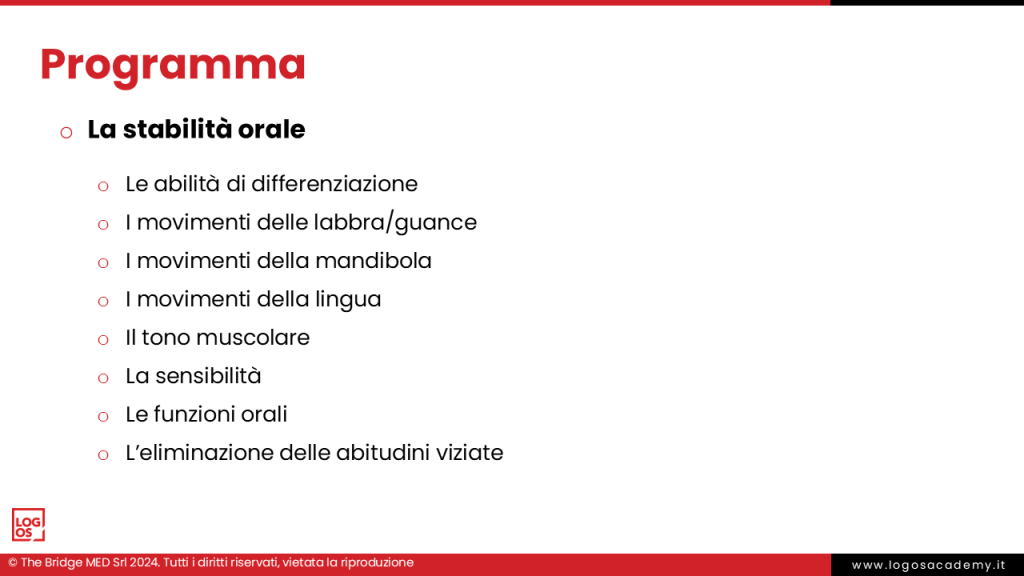 Programma

o La stabilità orale

o Le abilità di differenziazione
o I movimenti delle labbra/guance
o I movimenti della mandibola
o I movimenti della lingua
o Il tono muscolare
o La sensibilità
o Le funzioni orali
o L'eliminazione delle abitudini viziate

LOG OS

© The Bridge MED Srl 2024. Tutti i diritti riservati, vietata la riproduzione

www.logosacademy.it